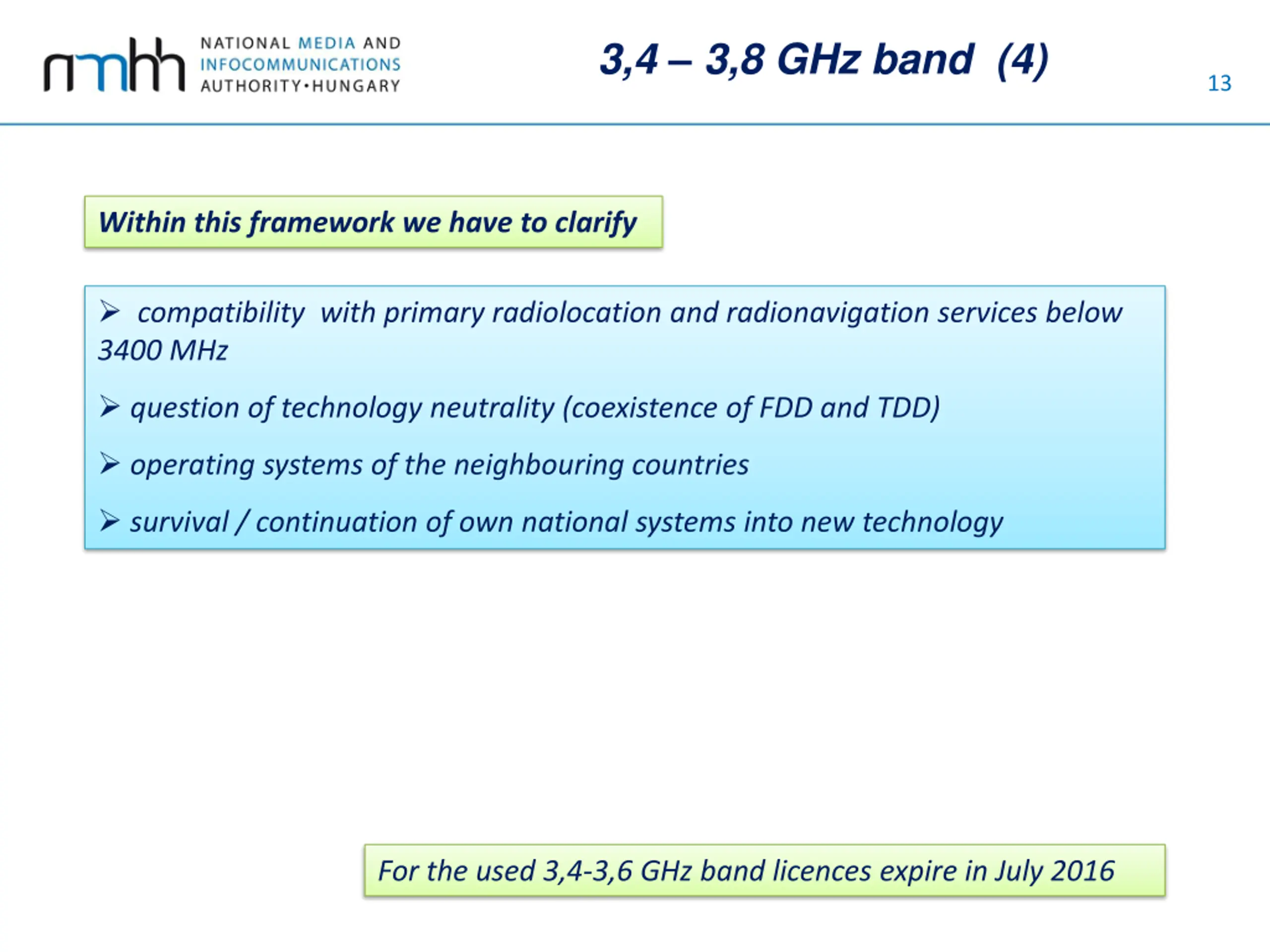 nmhh NATIONAL MEDIA AND INFOCOMMUNICATIONS AUTHORITY•HUNGARY

3,4 – 3,8 GHz band (4)

13

Within this framework we have to clarify

➢ compatibility with primary radiolocation and radionavigation services below 3400 MHz

➢ question of technology neutrality (coexistence of FDD and TDD)

➢ operating systems of the neighbouring countries

➢ survival / continuation of own national systems into new technology

For the used 3,4-3,6 GHz band licences expire in July 2016